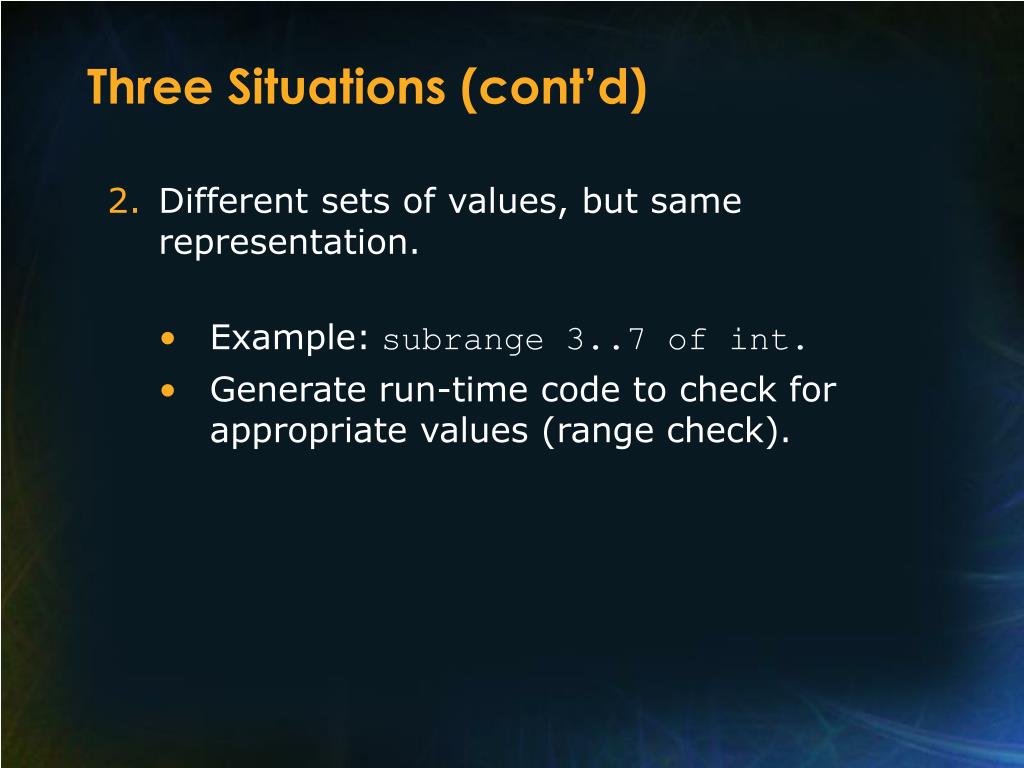 Three Situations (cont'd)

2. Different sets of values, but same representation.

• Example: subrange 3..7 of int.
• Generate run-time code to check for appropriate values (range check).